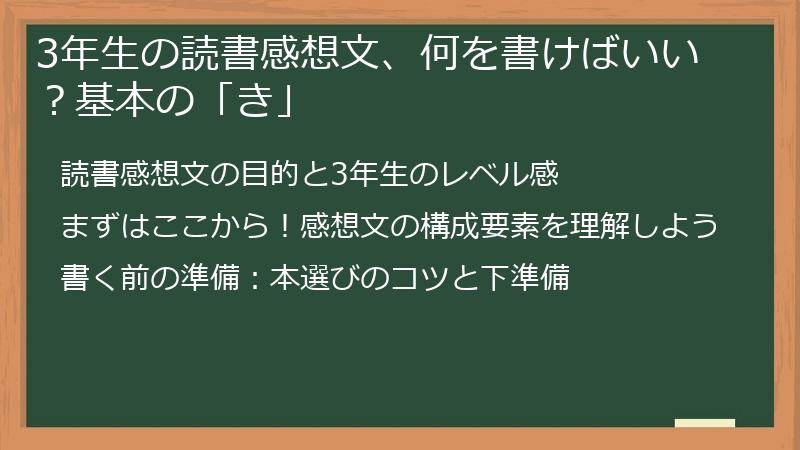 3年生の読書感想文、何を書けばいい？基本の「き」

読書感想文の目的と3年生のレベル感

まずはここから！感想文の構成要素を理解しよう

書く前の準備：本選びのコツと下準備